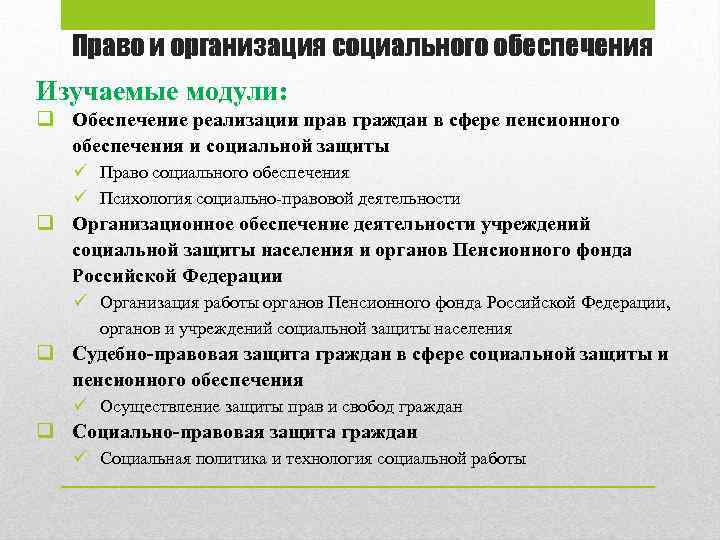 Право и организация социального обеспечения

Изучаемые модули:

❑ Обеспечение реализации прав граждан в сфере пенсионного обеспечения и социальной защиты

✓ Право социального обеспечения

✓ Психология социально-правовой деятельности

❑ Организационное обеспечение деятельности учреждений социальной защиты населения и органов Пенсионного фонда Российской Федерации

✓ Организация работы органов Пенсионного фонда Российской Федерации, органов и учреждений социальной защиты населения

❑ Судебно-правовая защита граждан в сфере социальной защиты и пенсионного обеспечения

✓ Осуществление защиты прав и свобод граждан

❑ Социально-правовая защита граждан

✓ Социальная политика и технология социальной работы